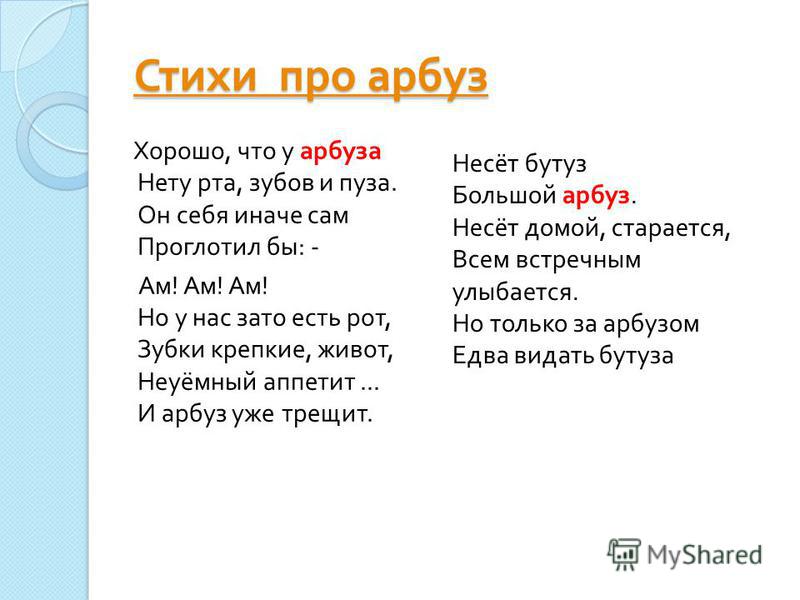 Стихи про арбуз

Хорошо, что у арбуза
Нету рта, зубов и пуза.
Он себя иначе сам
Проглотил бы: -

Ам! Ам! Ам!
Но у нас зато есть рот,
Зубки крепкие, живот,
Неуёмный аппетит ...
И арбуз уже трещит.

Несёт бутуз
Большой арбуз.
Несёт домой, старается,
Всем встречным
улыбается.
Но только за арбузом
Едва видать бутуза

MyShared